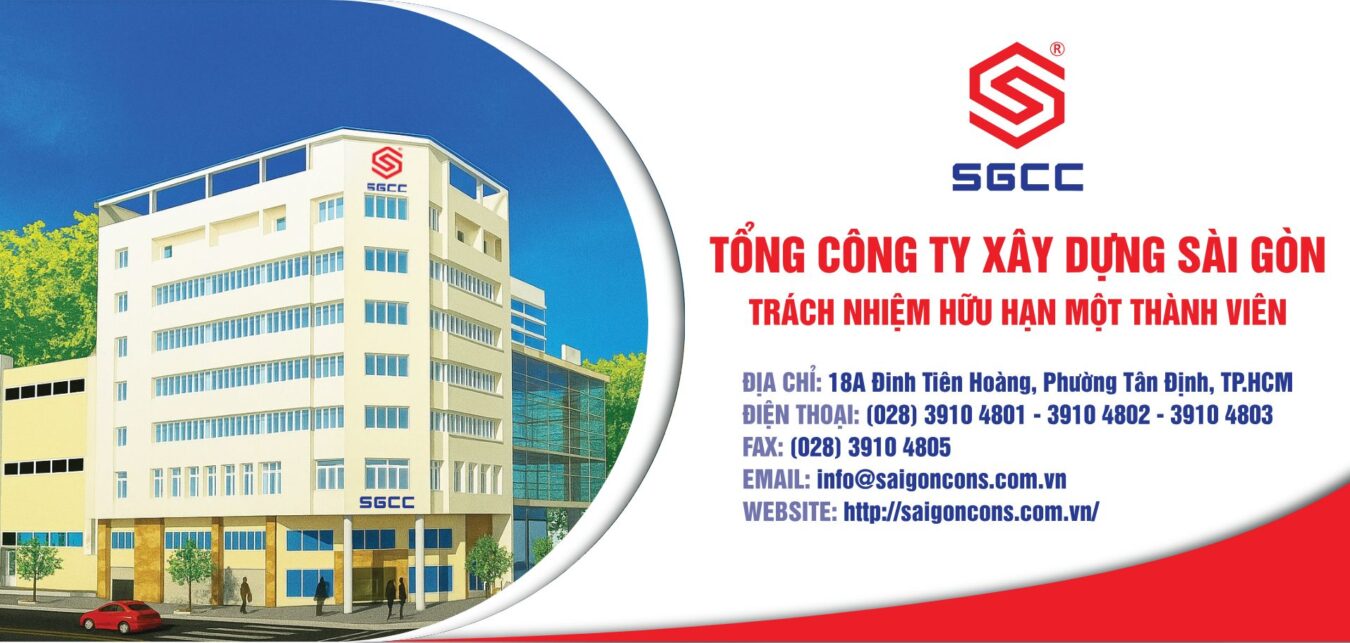 SGCC
SGCC

®
SGCC

TỔNG CÔNG TY XÂY DỰNG SÀI GÒN
TRÁCH NHIỆM HỮU HẠN MỘT THÀNH VIÊN

ĐỊA CHỈ: 18A Đinh Tiên Hoàng, Phường Tân Định, TP.HCM
ĐIỆN THOẠI: (028) 3910 4801 - 3910 4802 - 3910 4803
FAX: (028) 3910 4805
EMAIL: info@saigoncons.com.vn
WEBSITE: http://saigoncons.com.vn/